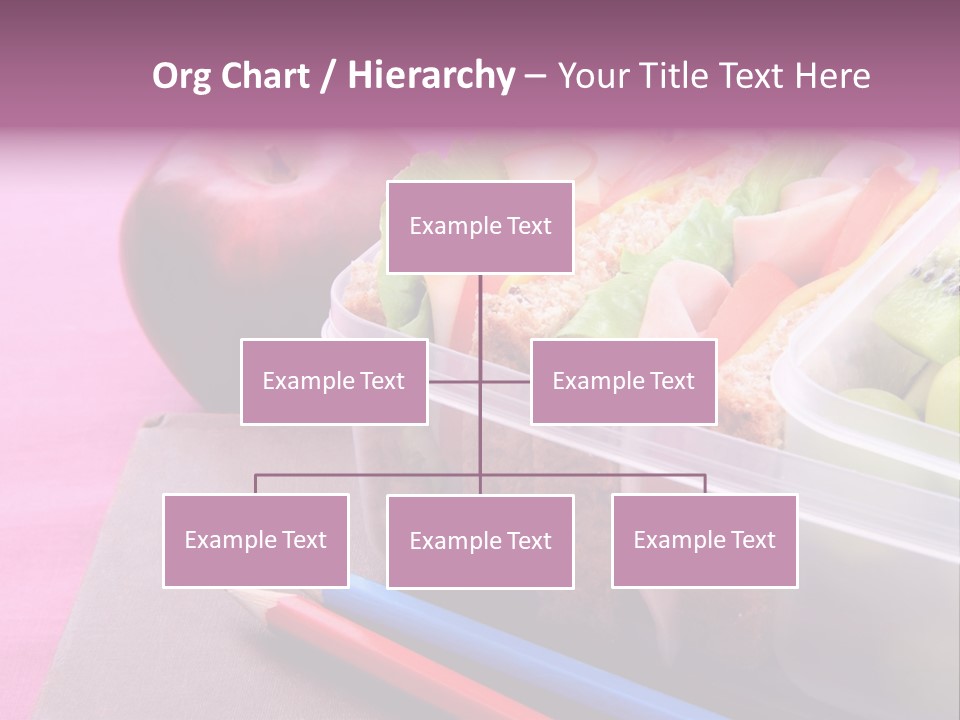 Org Chart / Hierarchy – Your Title Text Here

Example Text

Example Text

Example Text

Example Text

Example Text

Example Text